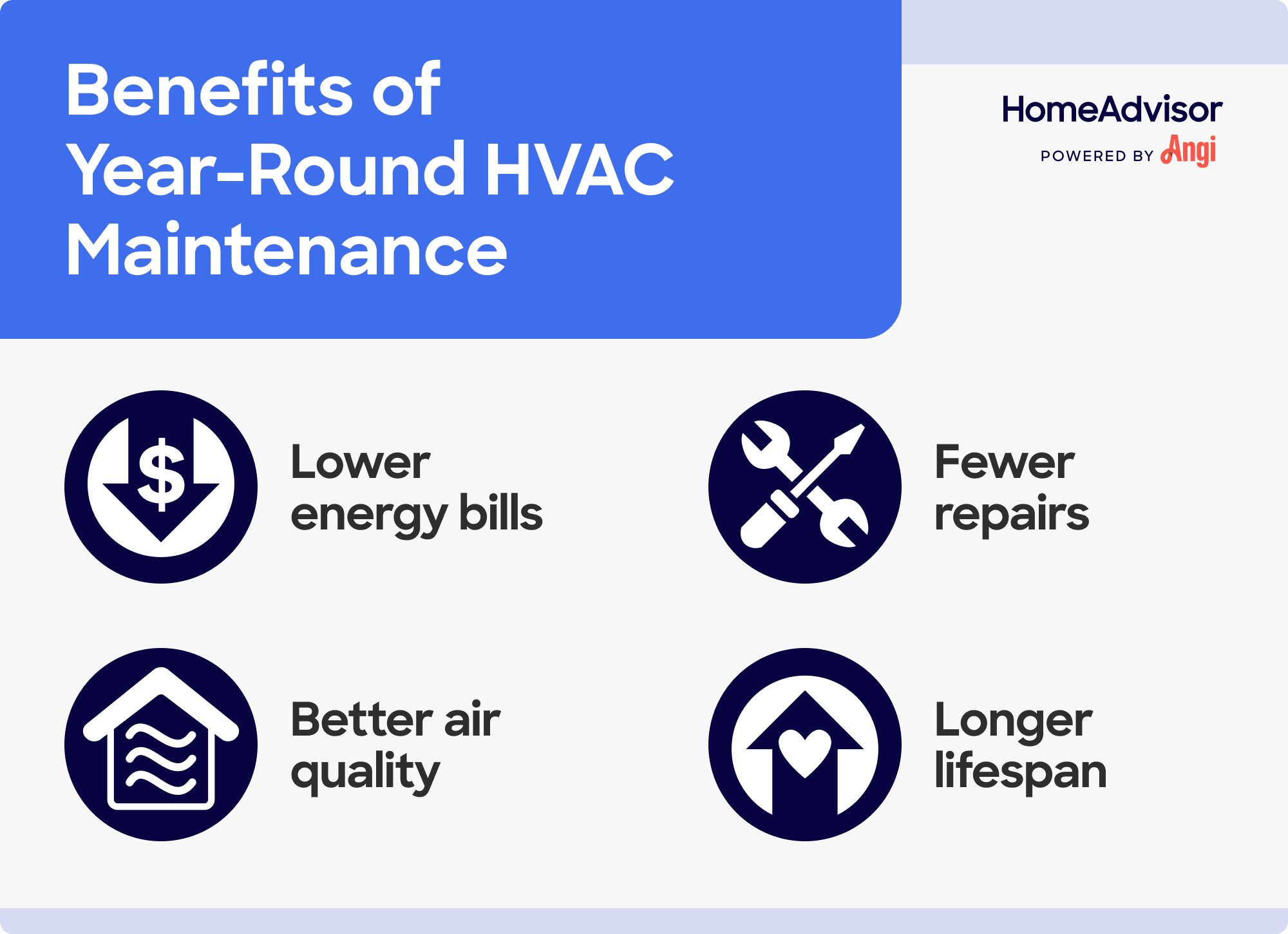 Benefits of Year-Round HVAC Maintenance

HomeAdvisor
POWERED BY Angi

$

Lower energy bills

Fewer repairs

Better air quality

Longer lifespan